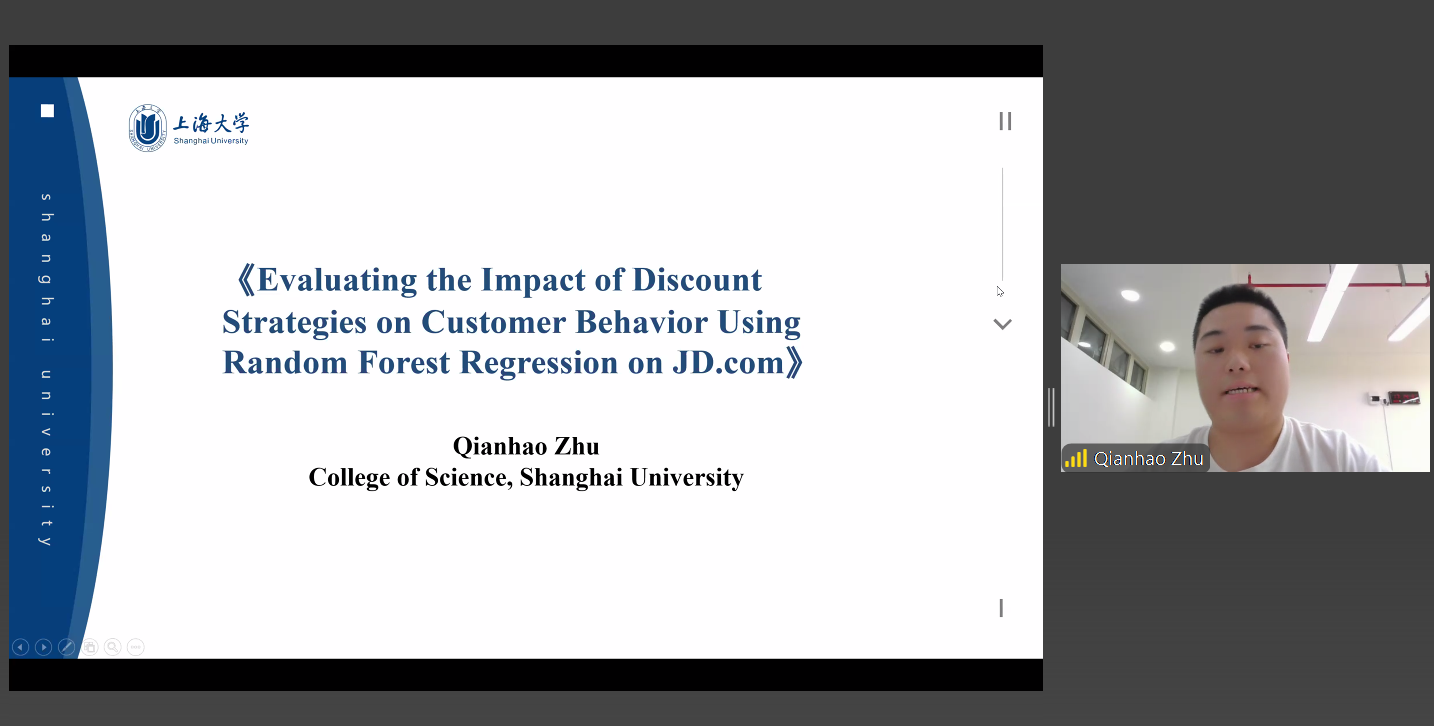 上海大学
Shanghai University

shanghai university

《Evaluating the Impact of Discount Strategies on Customer Behavior Using Random Forest Regression on JD.com》

Qianhao Zhu
College of Science, Shanghai University

Qianhao Zhu